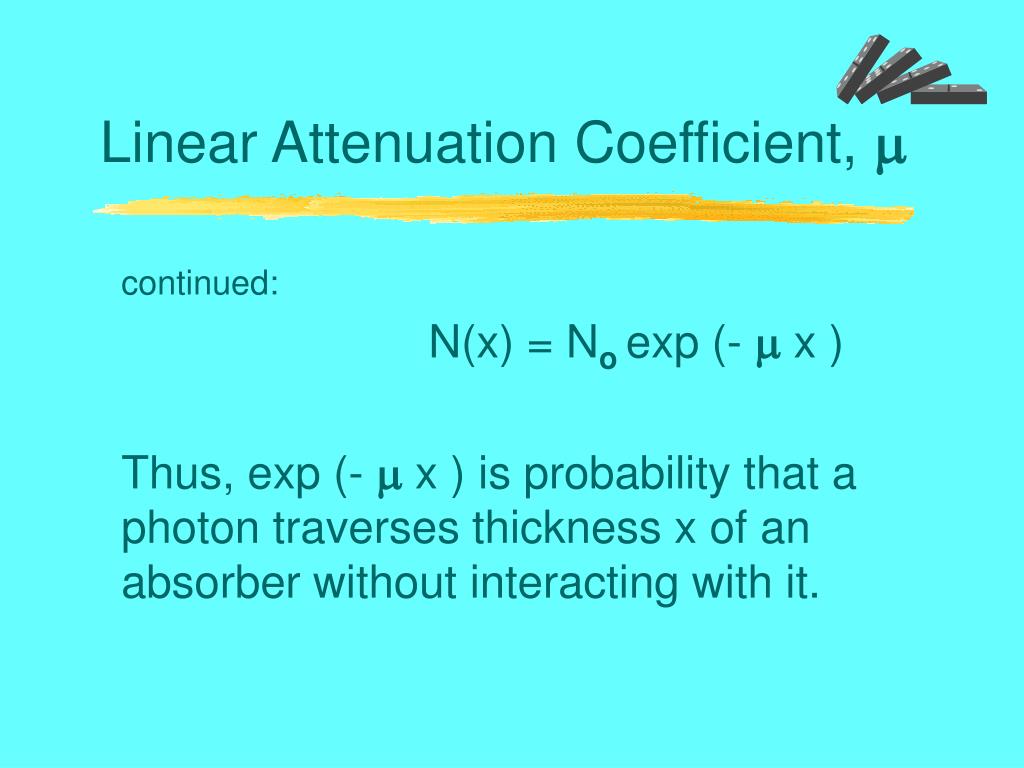 Linear Attenuation Coefficient, $\mu$

continued:

$N(x) = N_o \exp(-\mu x)$

Thus, exp (- $\mu$ x ) is probability that a photon traverses thickness x of an absorber without interacting with it.